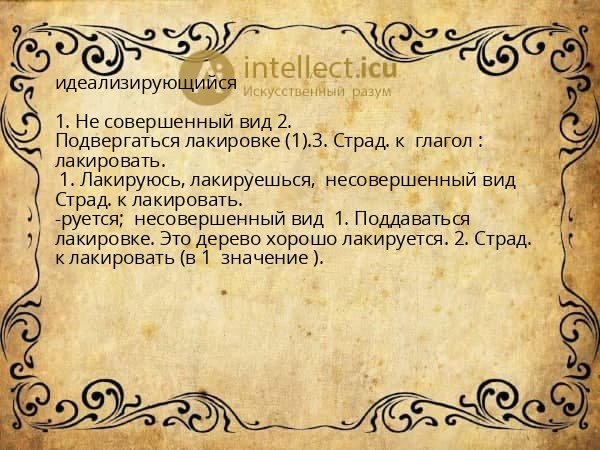 intellect.icu
Искусственный разум

идеализирующийся

1. Не совершенный вид 2. Подвергаться лакировке (1).3. Страд. к глагол : лакировать.
1. Лакируюсь, лакируешься, несовершенный вид Страд. к лакировать.
-руется; несовершенный вид 1. Поддаваться лакировке. Это дерево хорошо лакируется. 2. Страд. к лакировать (в 1 значение ).